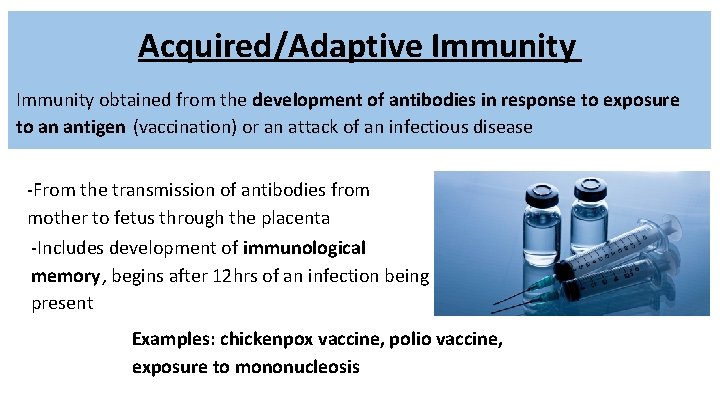 Acquired/Adaptive Immunity

Immunity obtained from the development of antibodies in response to exposure to an antigen (vaccination) or an attack of an infectious disease

-From the transmission of antibodies from mother to fetus through the placenta

-Includes development of immunological memory, begins after 12hrs of an infection being present

Examples: chickenpox vaccine, polio vaccine, exposure to mononucleosis